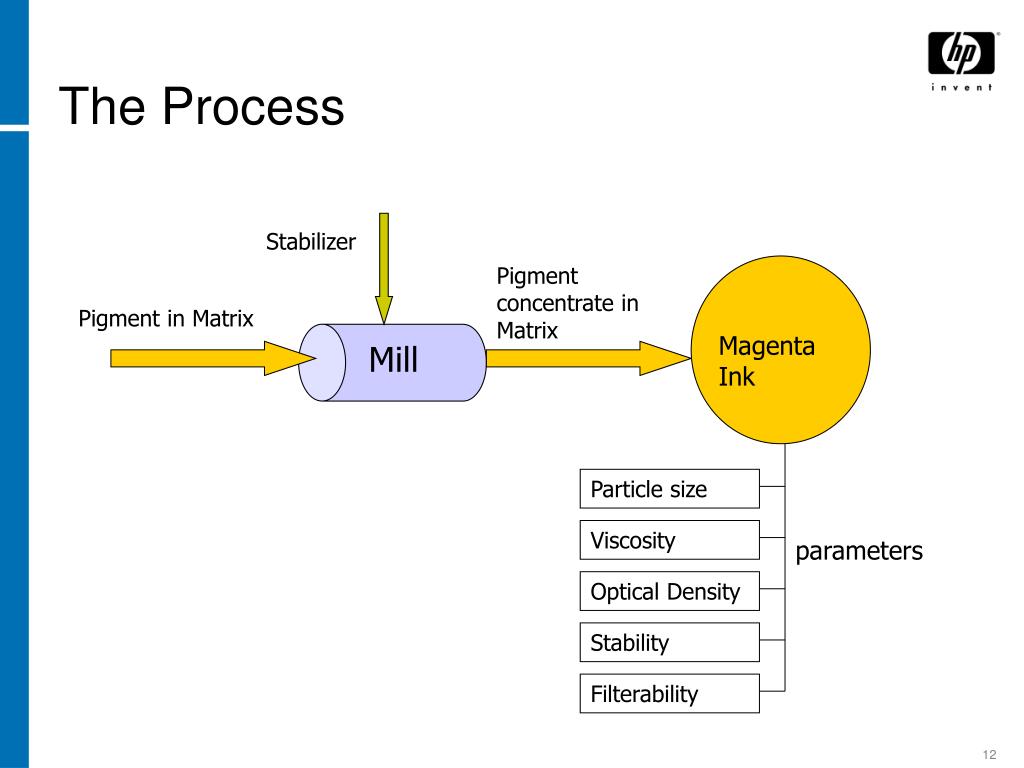 hp
invent

The Process

Stabilizer

Pigment in Matrix

Mill

Pigment concentrate in Matrix

Magenta Ink

Particle size

Viscosity

Optical Density

Stability

Filterability

parameters

12